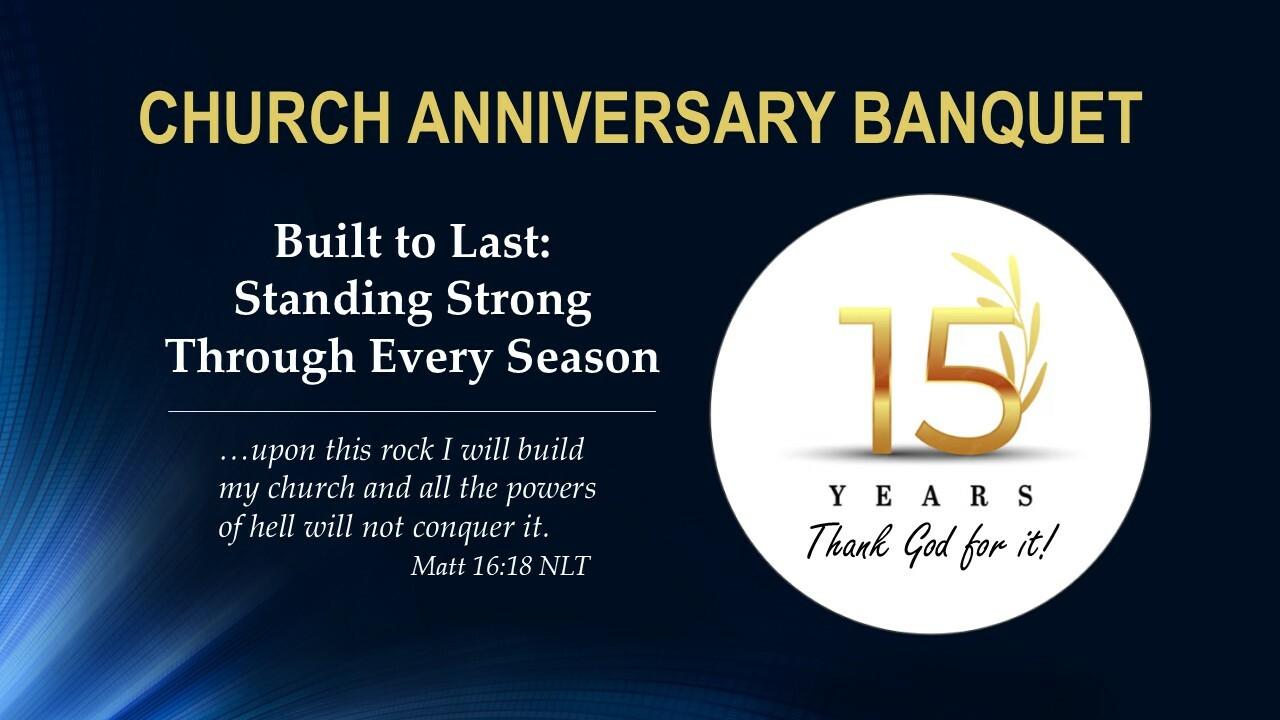 CHURCH ANNIVERSARY BANQUET

Built to Last:
Standing Strong
Through Every Season

…upon this rock I will build my church and all the powers of hell will not conquer it.
Matt 16:18 NLT

15
YEARS
Thank God for it!